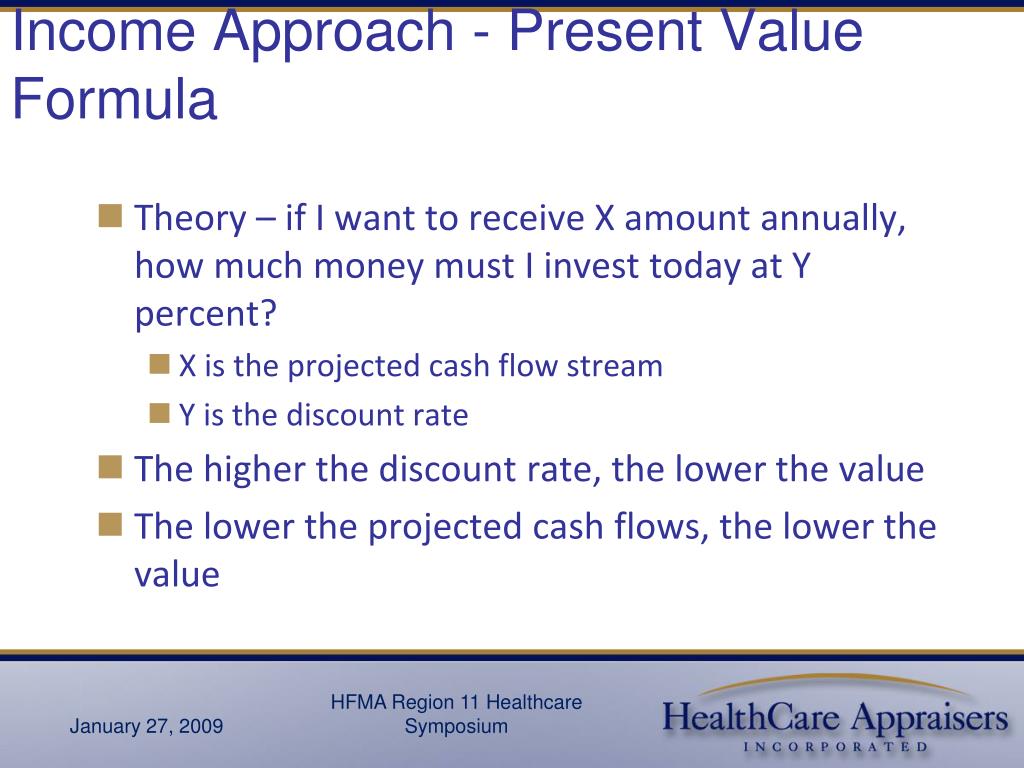 Income Approach - Present Value Formula

Theory – if I want to receive X amount annually, how much money must I invest today at Y percent?

X is the projected cash flow stream

Y is the discount rate

The higher the discount rate, the lower the value

The lower the projected cash flows, the lower the value

January 27, 2009

HFMA Region 11 Healthcare Symposium

HealthCare Appraisers INCORPORATED